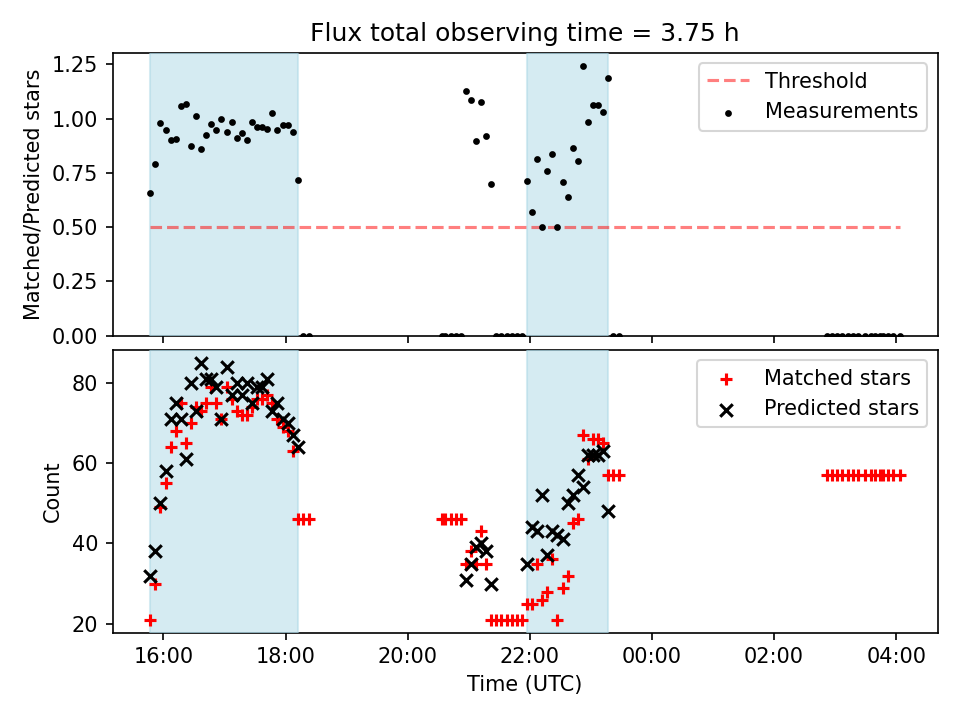 Flux total observing time = 3.75 h

Matched/Predicted stars

1.25
1.00
0.75
0.50
0.25
0.00

Threshold
Measurements

Count

80
60
40
20

Matched stars
Predicted stars

16:00
18:00
20:00
22:00
00:00
02:00
04:00

Time (UTC)